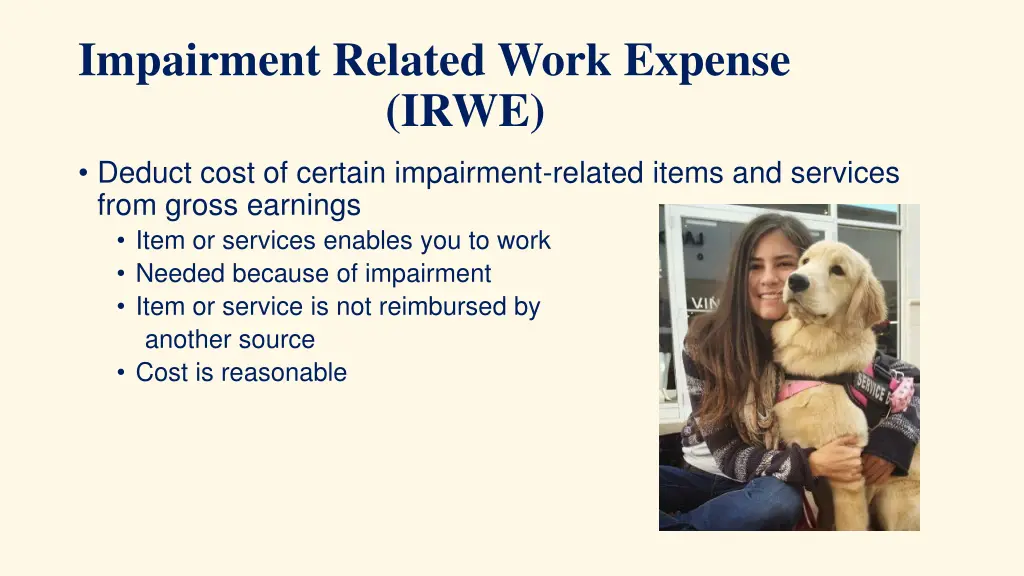 Impairment Related Work Expense (IRWE)

• Deduct cost of certain impairment-related items and services from gross earnings
  • Item or services enables you to work
  • Needed because of impairment
  • Item or service is not reimbursed by another source
  • Cost is reasonable

SERVICE